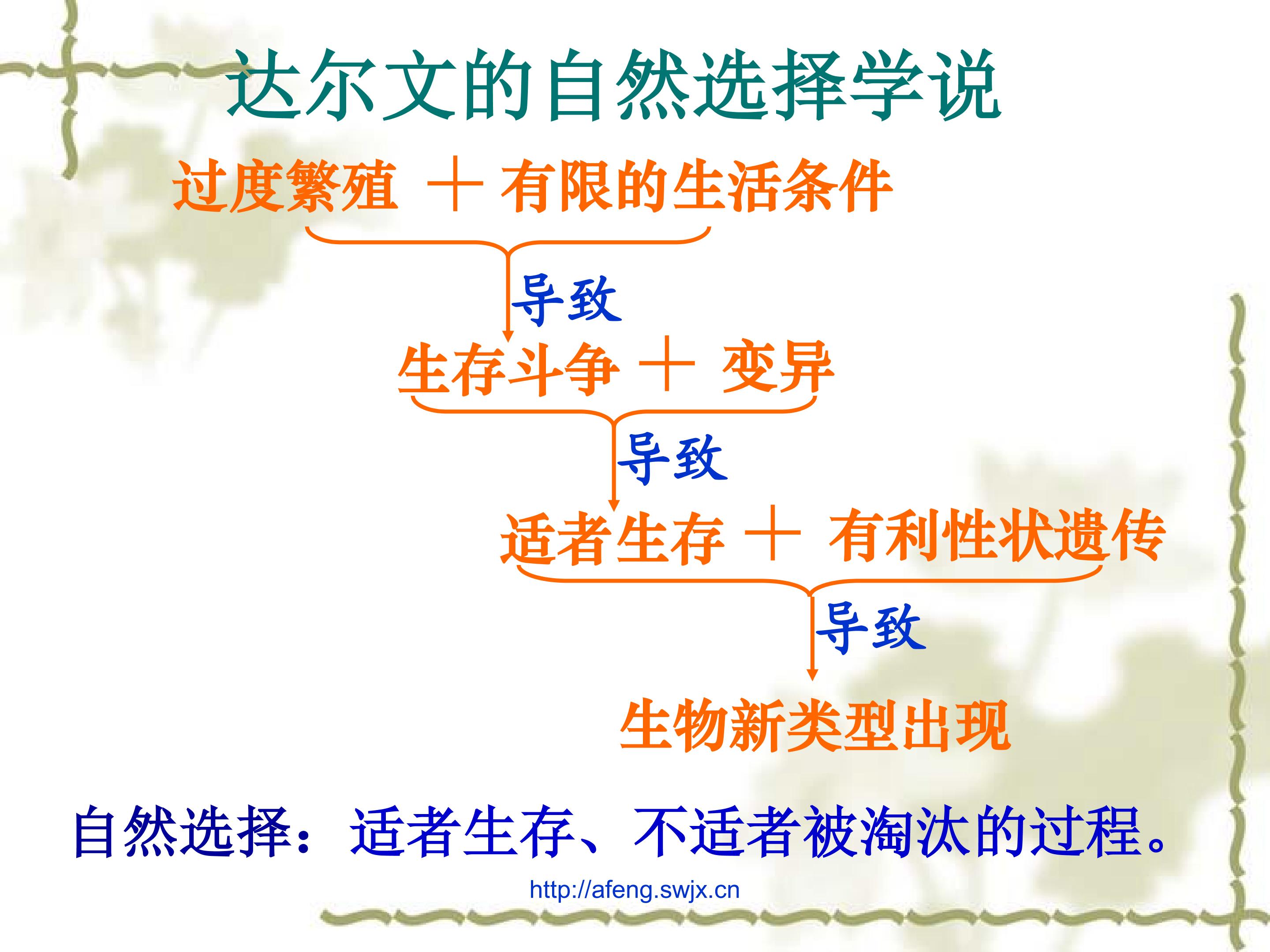 达尔文的自然选择学说

过度繁殖 ＋ 有限的生活条件

导致

生存斗争 ＋ 变异

导致

适者生存 ＋ 有利性状遗传

导致

生物新类型出现

自然选择：适者生存、不适者被淘汰的过程。

http://afeng.swjx.cn